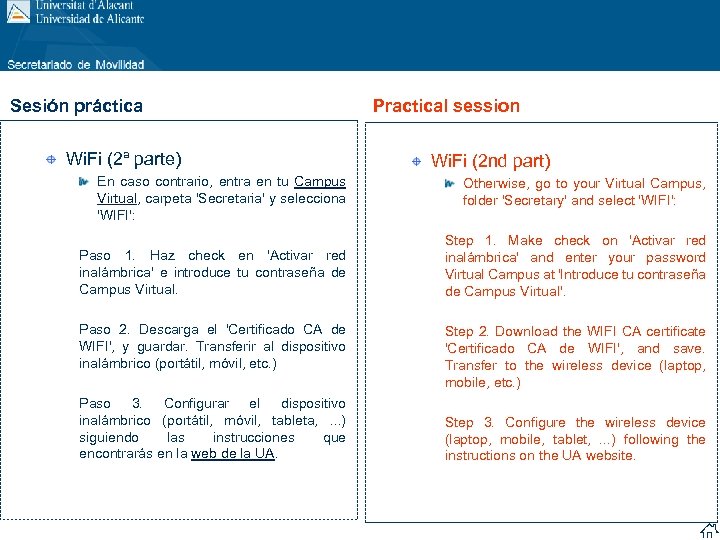 Universitat d'Alacant
Universidad de Alicante

Secretariado de Movilidad

Sesión práctica

WiFi (2ª parte)

En caso contrario, entra en tu Campus Virtual, carpeta 'Secretaria' y selecciona 'WIFI':

Paso 1. Haz check en 'Activar red inalámbrica' e introduce tu contraseña de Campus Virtual.

Paso 2. Descarga el 'Certificado CA de WIFI', y guardar. Transferir al dispositivo inalámbrico (portátil, móvil, etc.)

Paso 3. Configurar el dispositivo inalámbrico (portátil, móvil, tableta, ...) siguiendo las instrucciones que encontrarás en la web de la UA.

Practical session

WiFi (2nd part)

Otherwise, go to your Virtual Campus, folder 'Secretary' and select 'WIFI':

Step 1. Make check on 'Activar red inalámbrica' and enter your password Virtual Campus at 'Introduce tu contraseña de Campus Virtual'.

Step 2. Download the WIFI CA certificate 'Certificado CA de WIFI', and save. Transfer to the wireless device (laptop, mobile, etc.)

Step 3. Configure the wireless device (laptop, mobile, tablet, ...) following the instructions on the UA website.